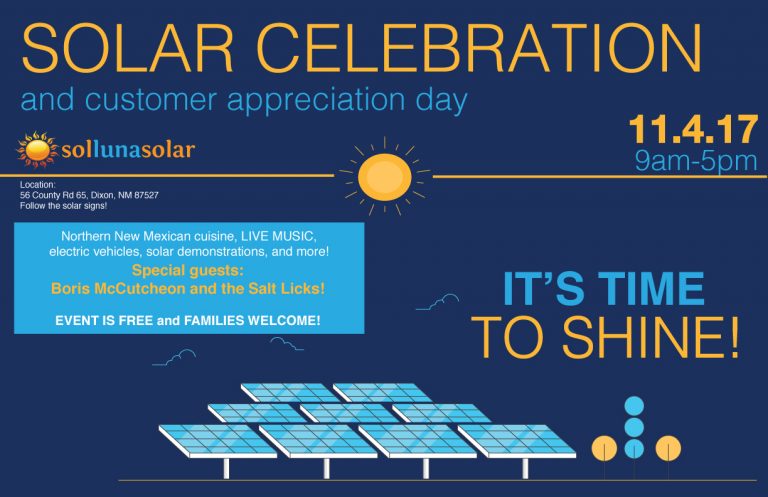 SOLAR CELEBRATION

and customer appreciation day

sollunasolar

11.4.17
9am-5pm

Location:
56 County Rd 65, Dixon, NM 87527
Follow the solar signs!

Northern New Mexican cuisine, LIVE MUSIC, electric vehicles, solar demonstrations, and more!

Special guests:
Boris McCutcheon and the Salt Licks!

EVENT IS FREE and FAMILIES WELCOME!

IT'S TIME TO SHINE!